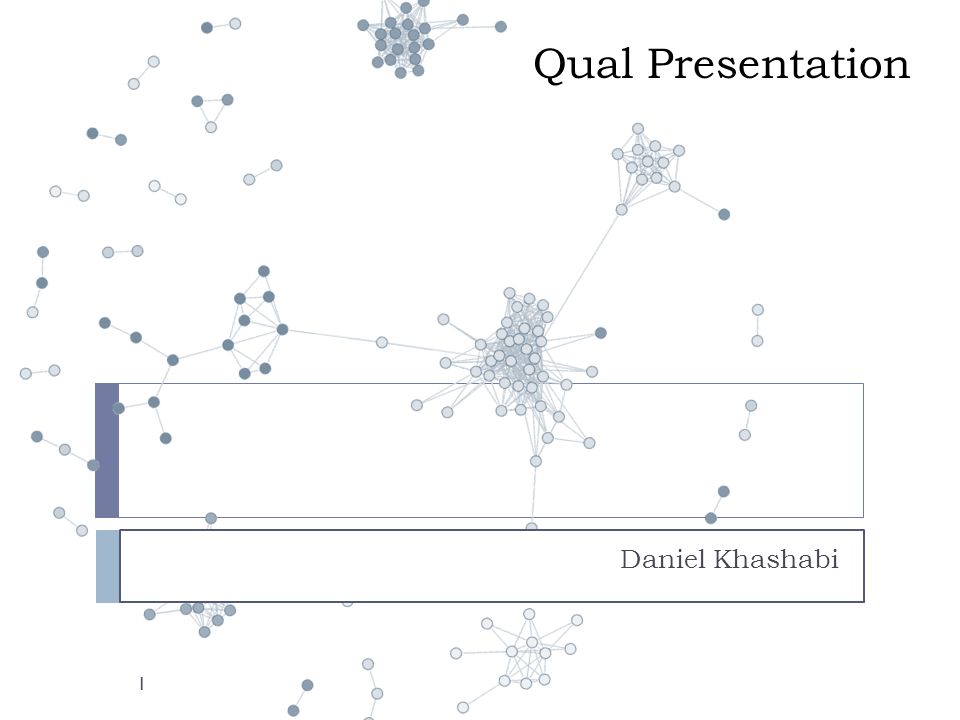 Qual Presentation

Daniel Khashabi

1